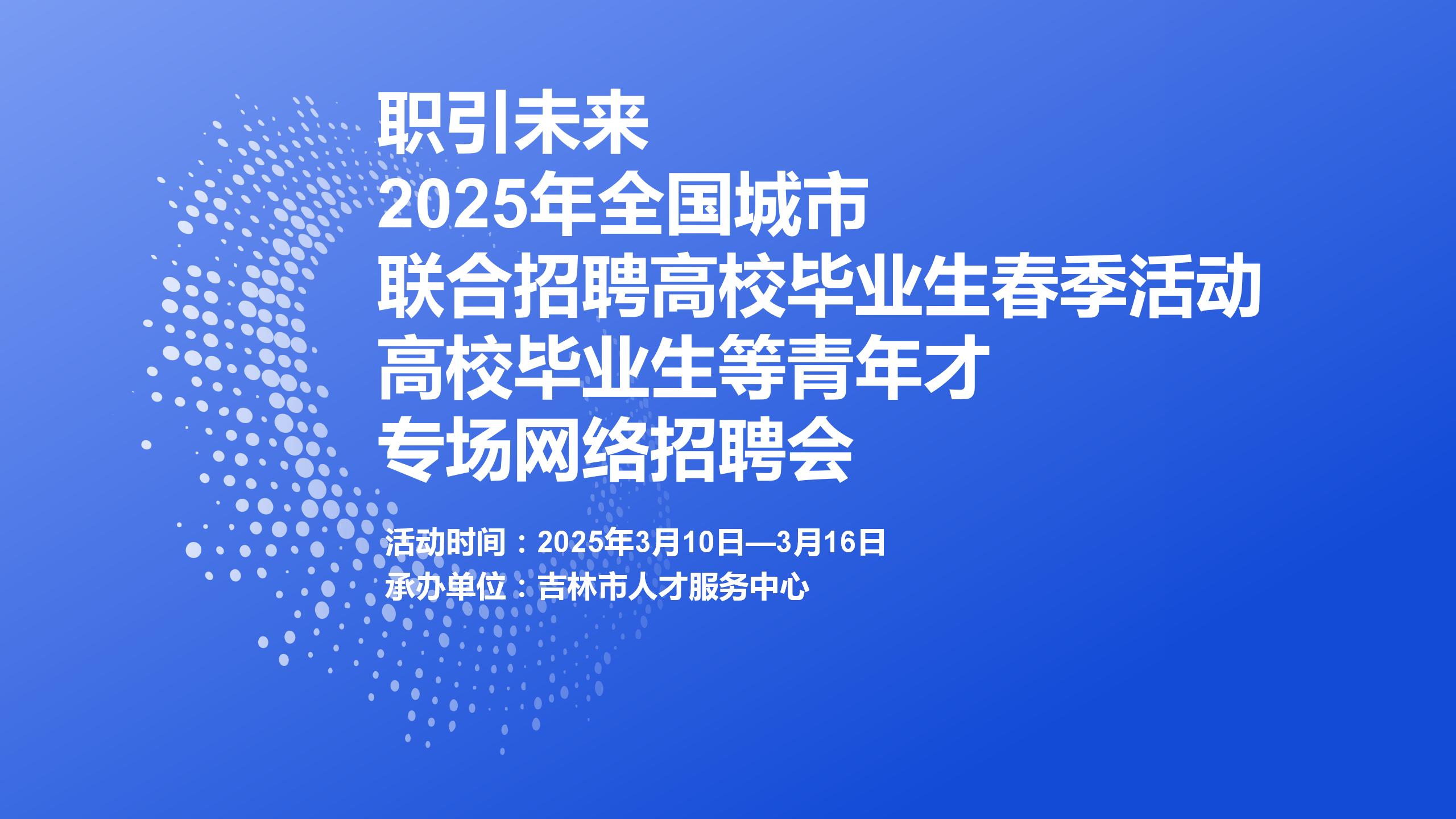 职引未来
2025年全国城市
联合招聘高校毕业生春季活动
高校毕业生等青年才
专场网络招聘会

活动时间：2025年3月10日—3月16日
承办单位：吉林市人才服务中心